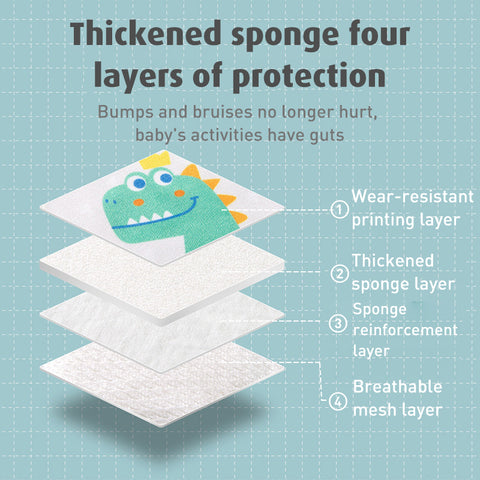 Thickened sponge four layers of protection

Bumps and bruises no longer hurt, baby's activities have guts

① Wear-resistant printing layer

② Thickened sponge layer

③ Sponge reinforcement layer

④ Breathable mesh layer